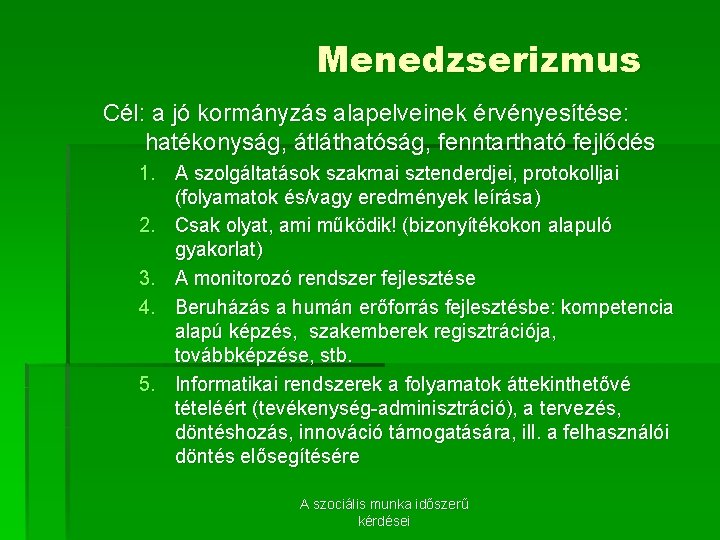 Menedzserizmus

Cél: a jó kormányzás alapelveinek érvényesítése: hatékonyság, átláthatóság, fenntartható fejlődés

1. A szolgáltatások szakmai sztenderdjei, protokolljai (folyamatok és/vagy eredmények leírása)
2. Csak olyat, ami működik! (bizonyítékokon alapuló gyakorlat)
3. A monitorozó rendszer fejlesztése
4. Beruházás a humán erőforrás fejlesztésbe: kompetencia alapú képzés, szakemberek regisztrációja, továbbképzése, stb.
5. Informatikai rendszerek a folyamatok áttekinthetővé tételéért (tevékenység-adminisztráció), a tervezés, döntéshozás, innováció támogatására, ill. a felhasználói döntés elősegítésére

A szociális munka időszerű kérdései